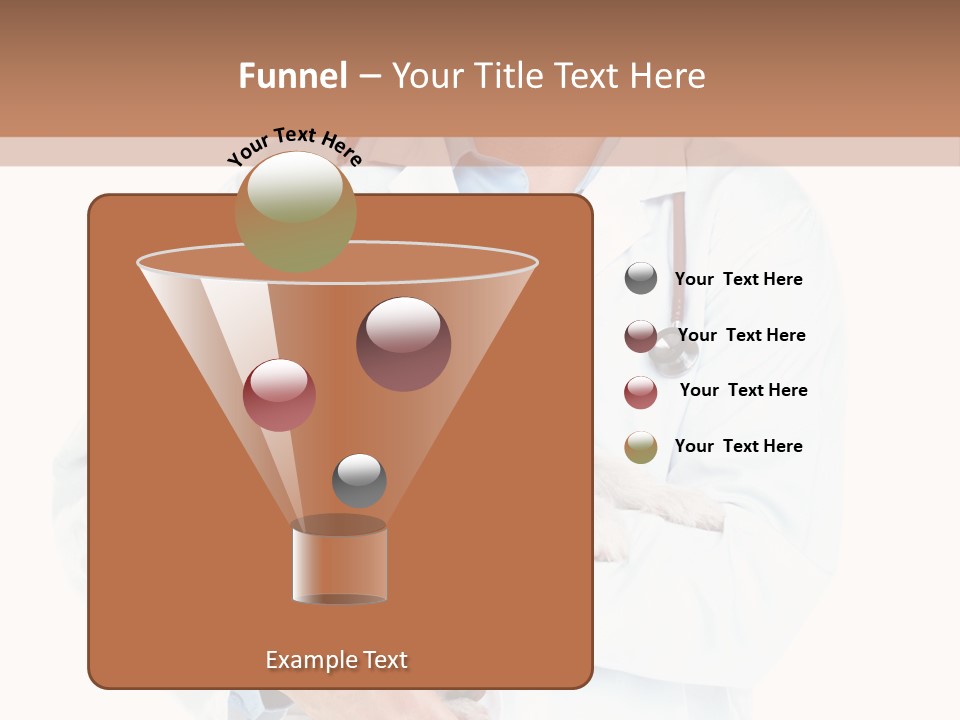 Funnel – Your Title Text Here

Your Text Here

Your Text Here

Your Text Here

Your Text Here

Your Text Here

Example Text